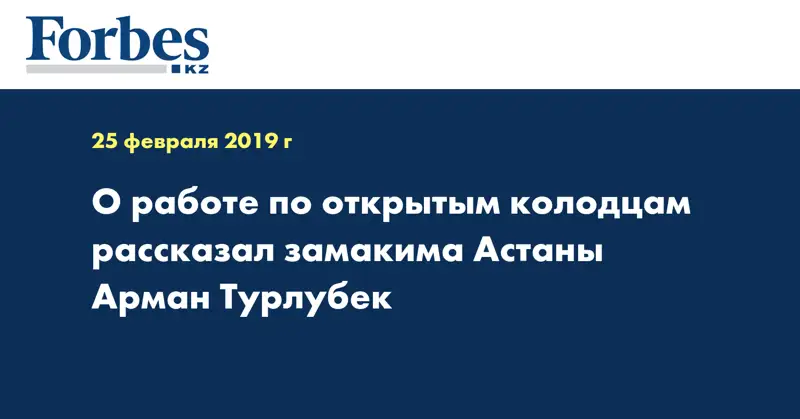 Forbes
KZ

25 февраля 2019 г

О работе по открытым колодцам рассказал замакима Астаны Арман Турлубек